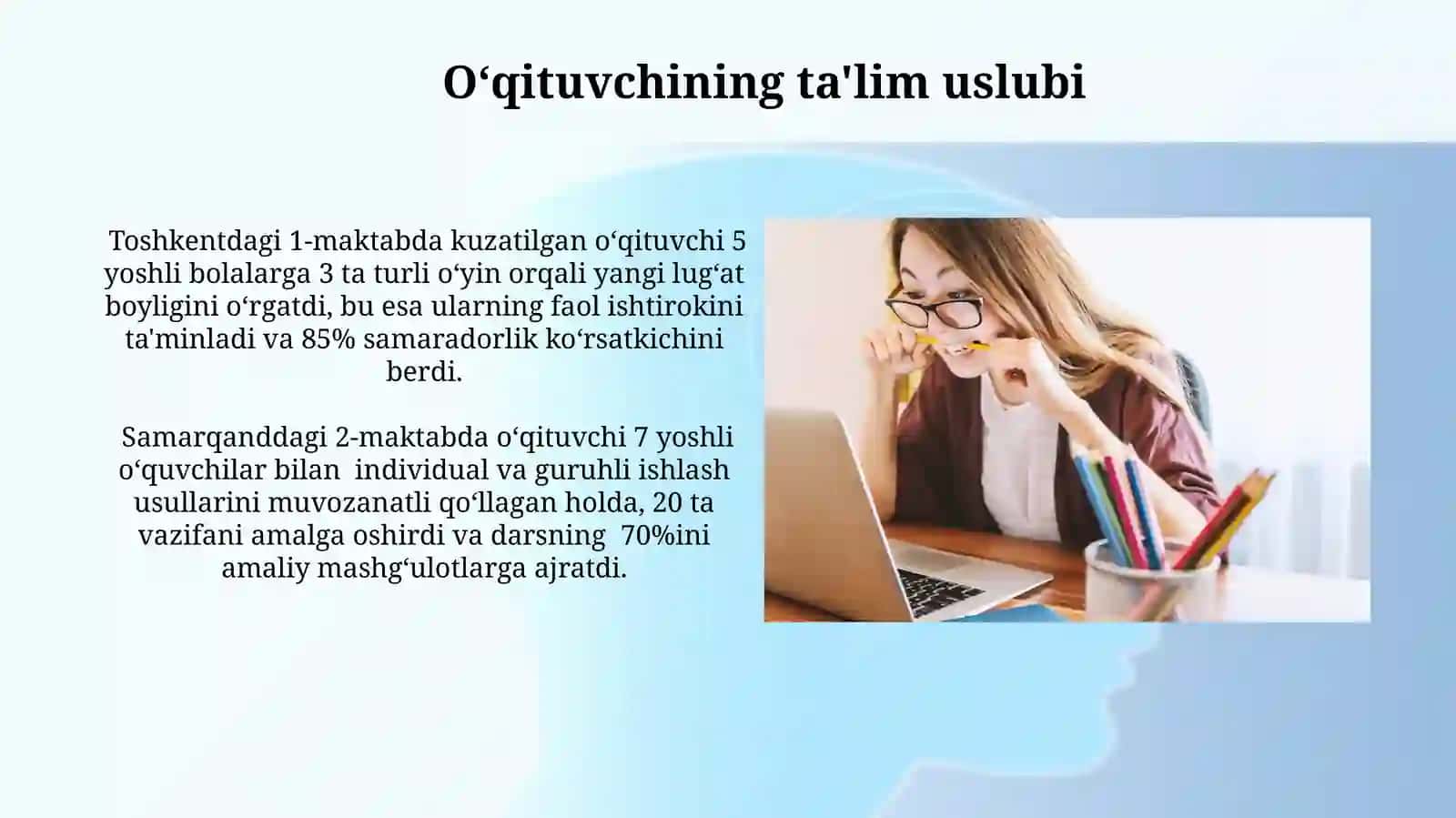 O‘qituvchining ta'lim uslubi

Toshkentdagi 1-maktabda kuzatilgan o‘qituvchi 5 yoshli bolalarga 3 ta turli o‘yin orqali yangi lug‘at boyligini o‘rgatdi, bu esa ularning faol ishtirokini ta'minladi va 85% samaradorlik ko‘rsatkichini berdi.

Samarqanddagi 2-maktabda o‘qituvchi 7 yoshli o‘quvchilar bilan individual va guruhli ishlash usullarini muvozanatli qo‘llagan holda, 20 ta vazifani amalga oshirdi va darsning 70%ini amaliy mashg‘ulotlarga ajratdi.